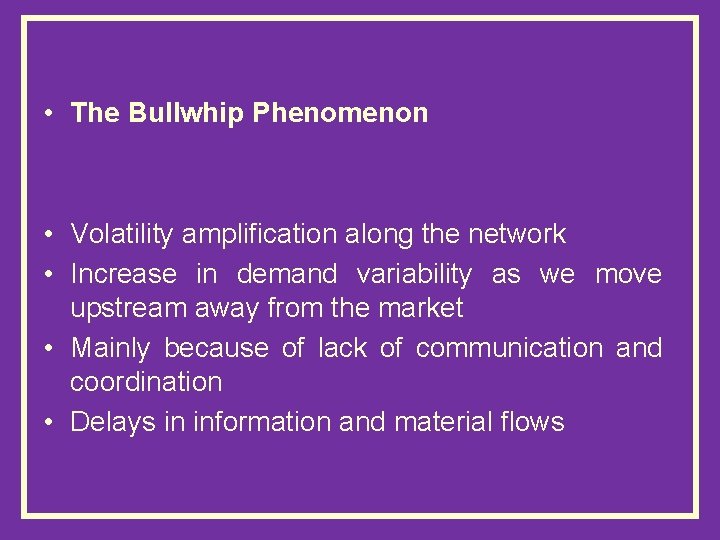 • The Bullwhip Phenomenon

• Volatility amplification along the network
• Increase in demand variability as we move upstream away from the market
• Mainly because of lack of communication and coordination
• Delays in information and material flows